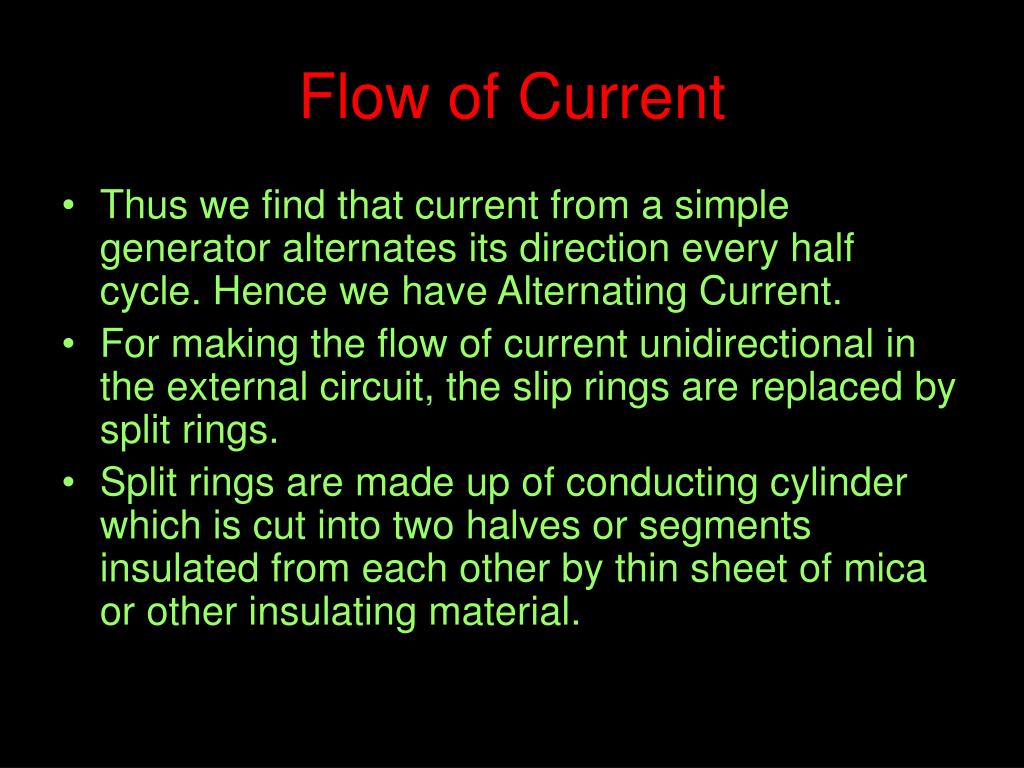 Flow of Current

• Thus we find that current from a simple generator alternates its direction every half cycle. Hence we have Alternating Current.
• For making the flow of current unidirectional in the external circuit, the slip rings are replaced by split rings.
• Split rings are made up of conducting cylinder which is cut into two halves or segments insulated from each other by thin sheet of mica or other insulating material.